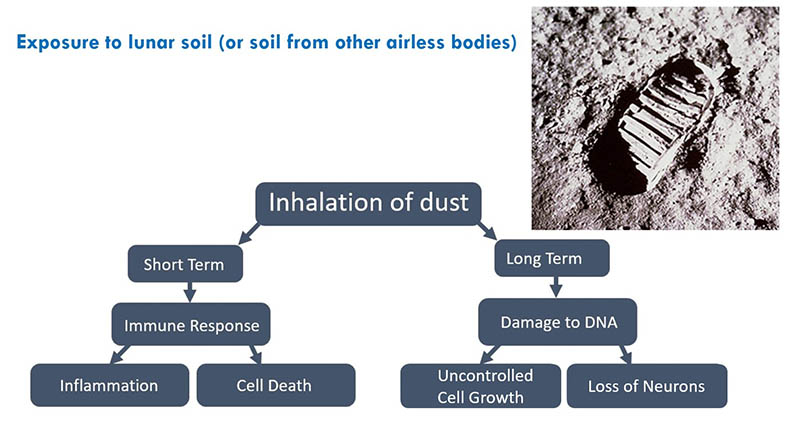 Exposure to lunar soil (or soil from other airless bodies)

Inhalation of dust

Short Term

Immune Response

Inflammation

Cell Death

Long Term

Damage to DNA

Uncontrolled Cell Growth

Loss of Neurons